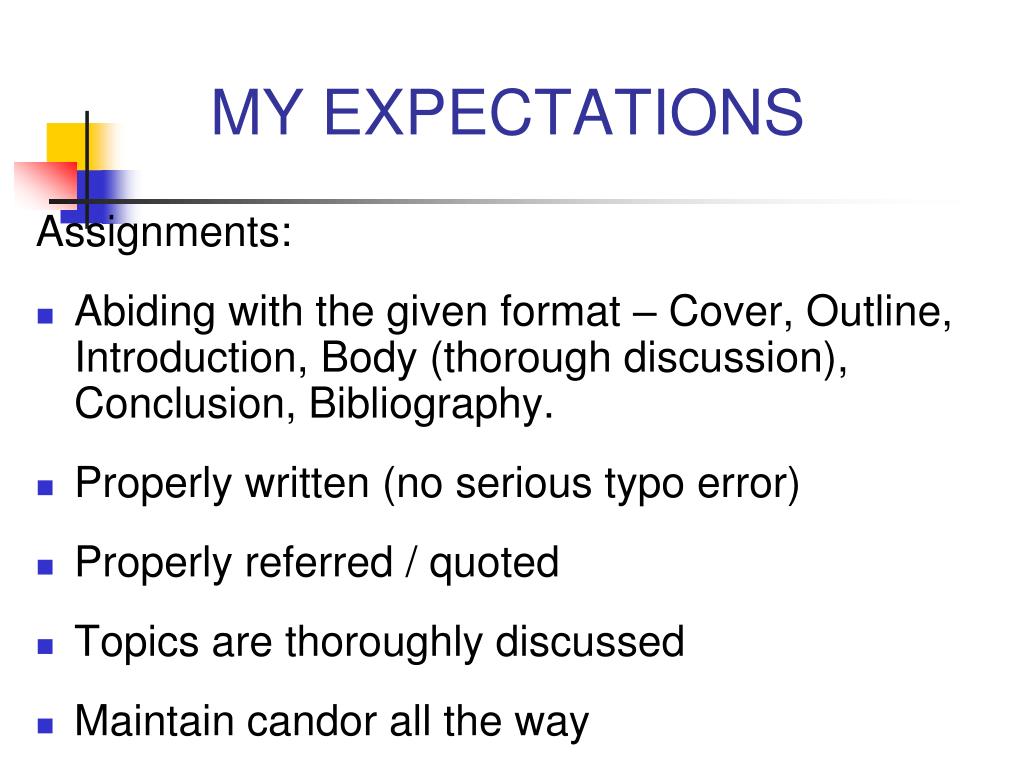 MY EXPECTATIONS

Assignments:

- Abiding with the given format – Cover, Outline, Introduction, Body (thorough discussion), Conclusion, Bibliography.
- Properly written (no serious typo error)
- Properly referred / quoted
- Topics are thoroughly discussed
- Maintain candor all the way